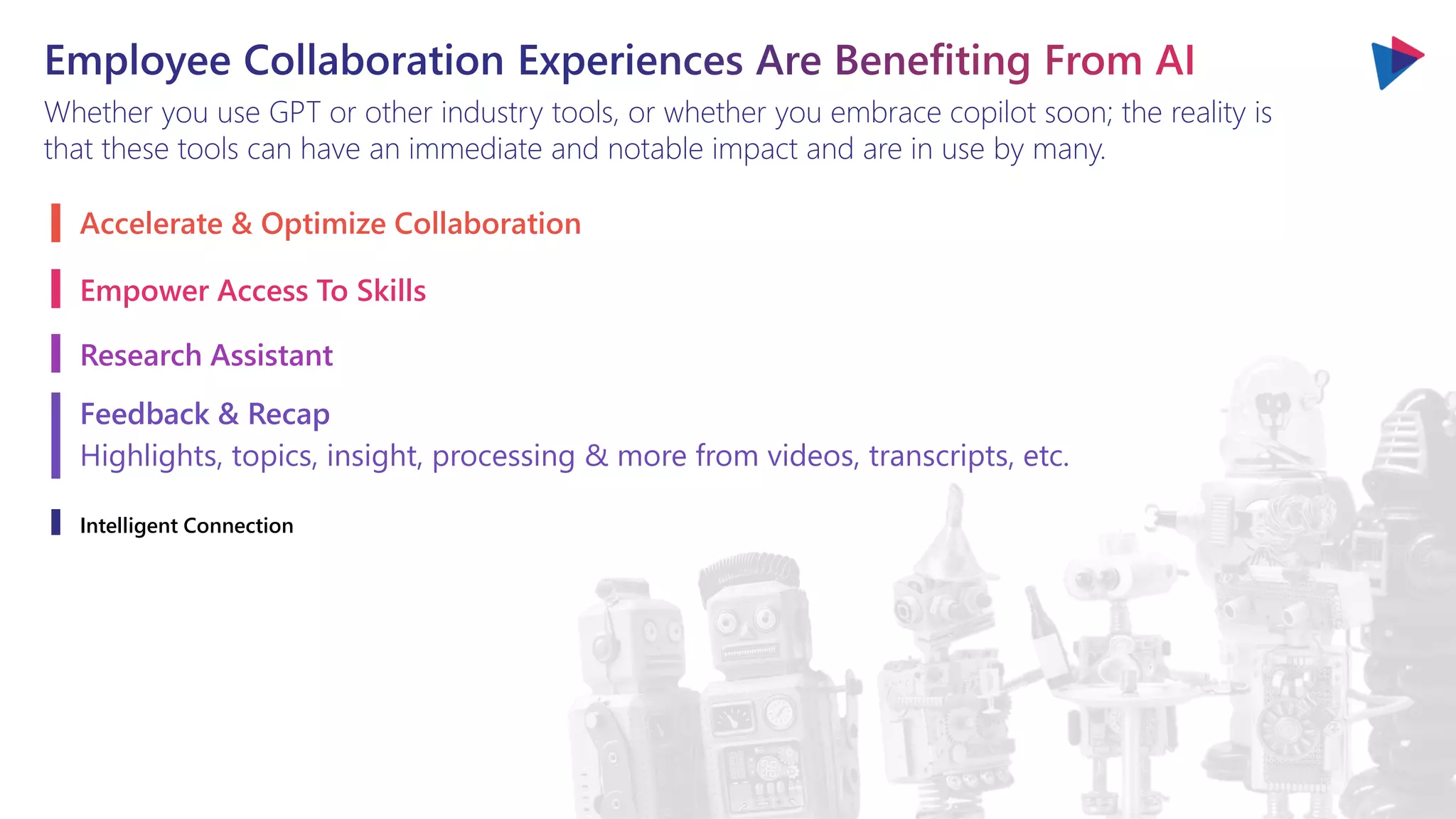 Employee Collaboration Experiences Are Benefiting From AI

Whether you use GPT or other industry tools, or whether you embrace copilot soon; the reality is that these tools can have an immediate and notable impact and are in use by many.

Accelerate & Optimize Collaboration

Empower Access To Skills

Research Assistant

Feedback & Recap
Highlights, topics, insight, processing & more from videos, transcripts, etc.

Intelligent Connection